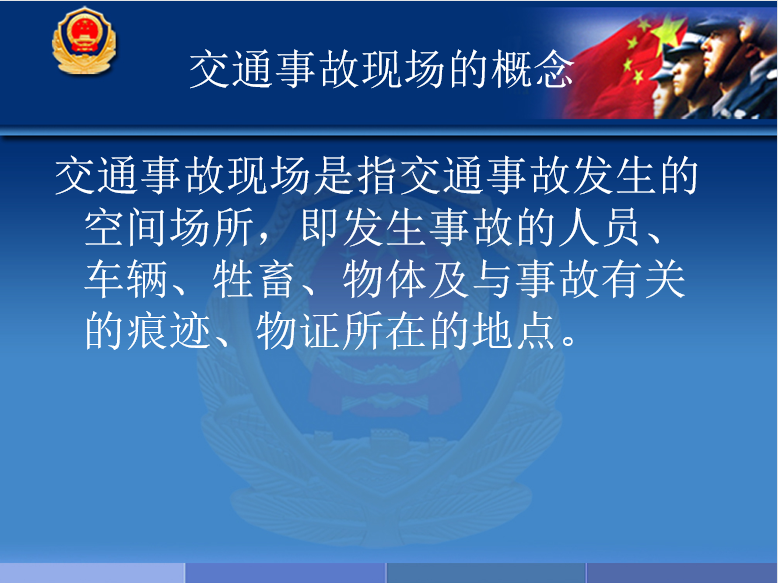 交通事故现场的概念

交通事故现场是指交通事故发生的空间场所，即发生事故的人员、车辆、牲畜、物体及与事故有关的痕迹、物证所在的地点。